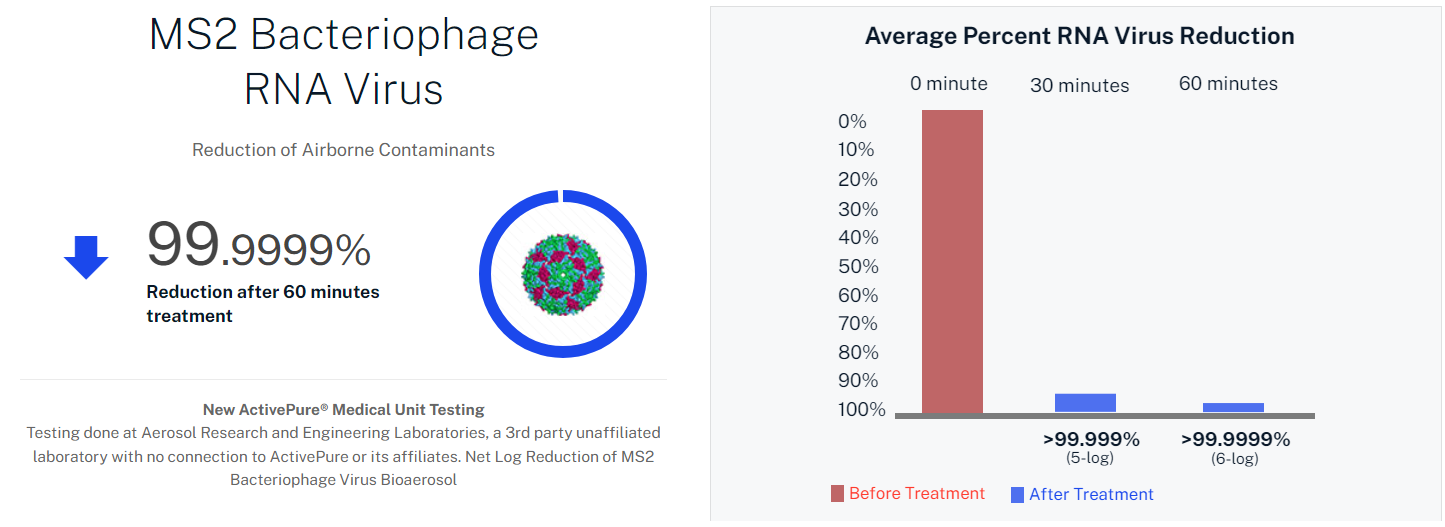 MS2 Bacteriophage RNA Virus

Reduction of Airborne Contaminants

99.9999%

Reduction after 60 minutes treatment

New ActivePure® Medical Unit Testing
Testing done at Aerosol Research and Engineering Laboratories, a 3rd party unaffiliated laboratory with no connection to ActivePure or its affiliates. Net Log Reduction of MS2 Bacteriophage Virus Bioaerosol

Average Percent RNA Virus Reduction

0 minute
30 minutes
60 minutes

0%
10%
20%
30%
40%
50%
60%
70%
80%
90%
100%

>99.999%
(5-log)
>99.9999%
(6-log)

Before Treatment
After Treatment